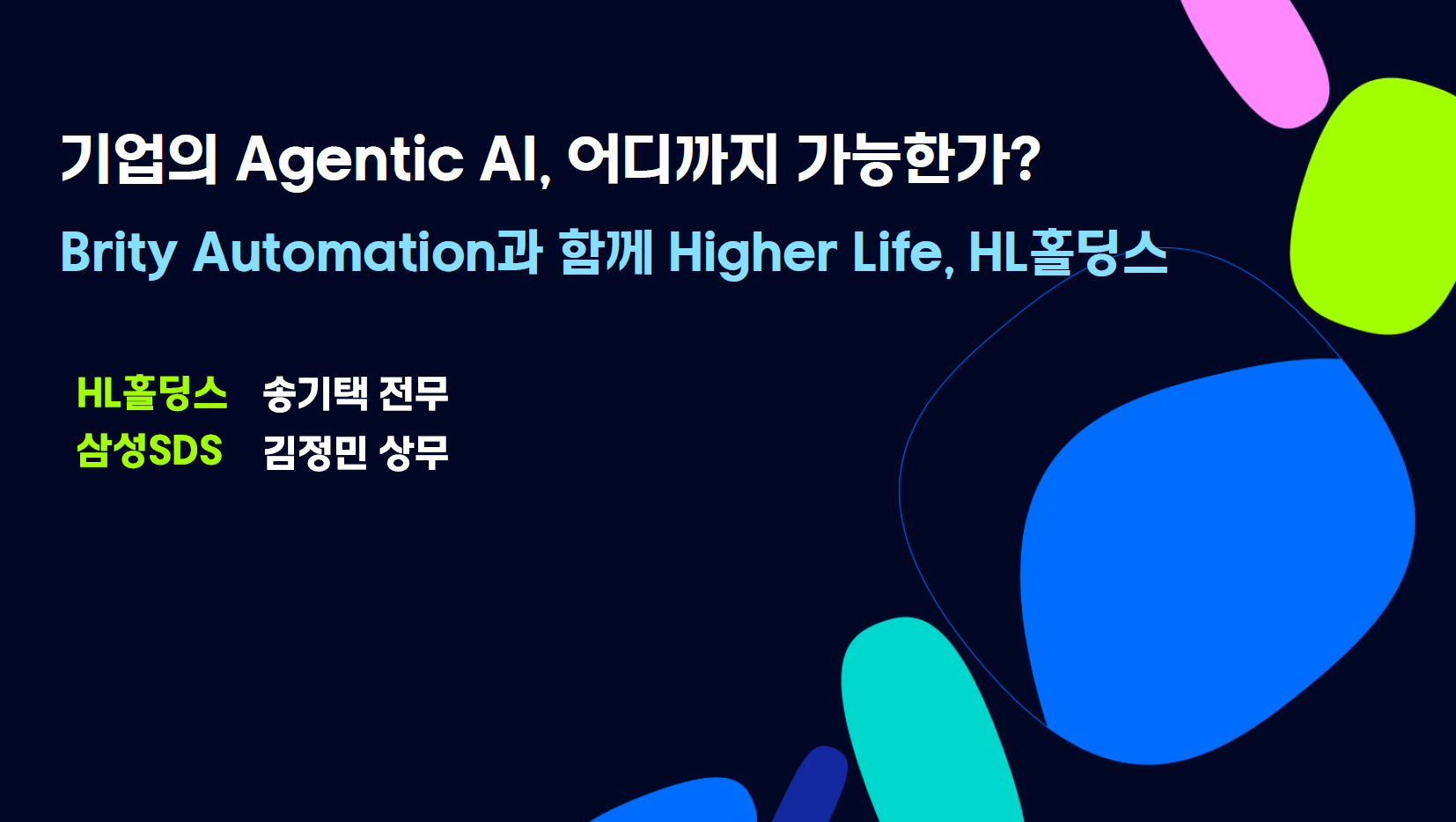 기업의 Agentic AI, 어디까지 가능한가?

Brity Automation과 함께 Higher Life, HL홀딩스

HL홀딩스 송기택 전무
삼성SDS 김정민 상무